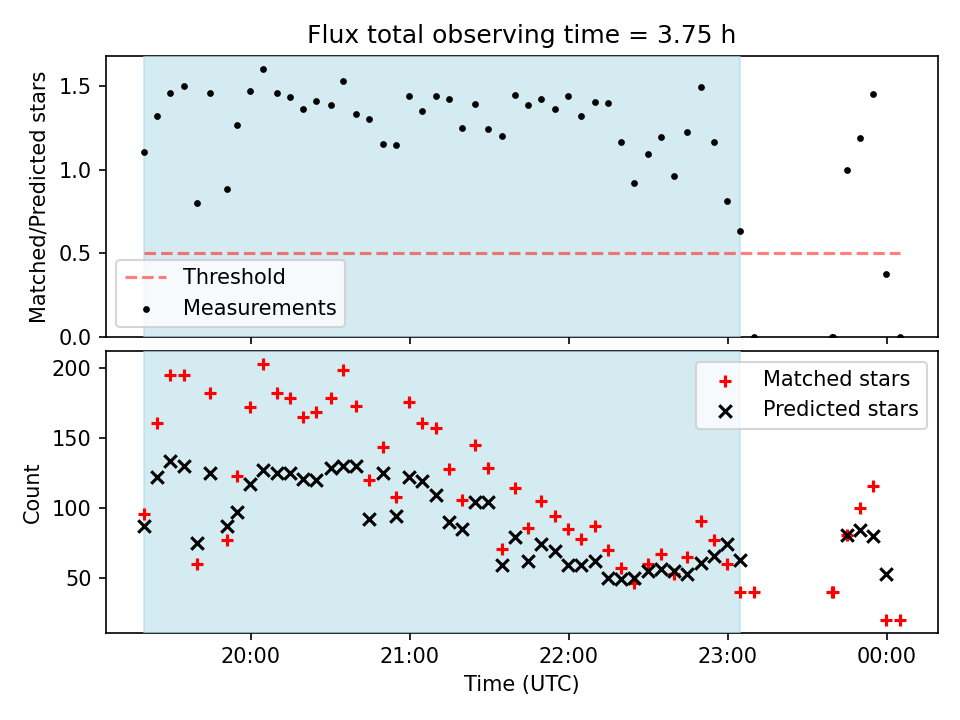 Flux total observing time = 3.75 h

Matched/Predicted stars

1.5
1.0
0.5
0.0

Threshold
Measurements

Count

200
150
100
50

Matched stars
Predicted stars

20:00
21:00
22:00
23:00
00:00

Time (UTC)